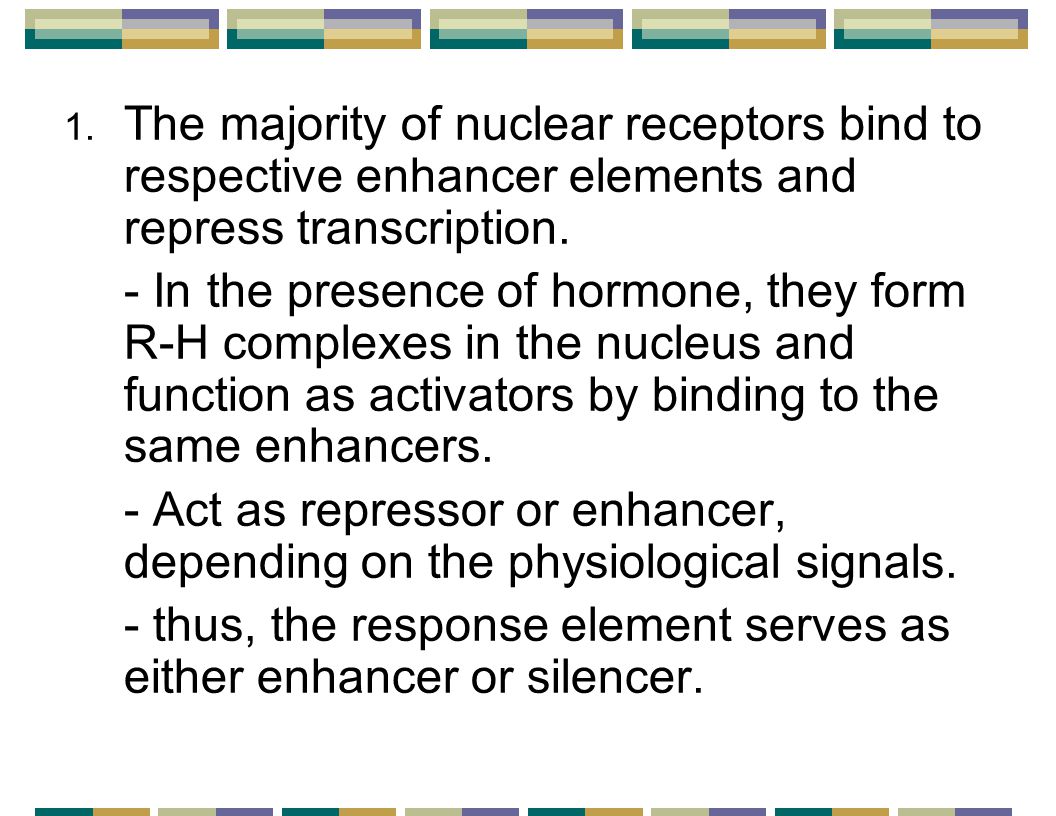 1. The majority of nuclear receptors bind to respective enhancer elements and repress transcription.

- In the presence of hormone, they form R-H complexes in the nucleus and function as activators by binding to the same enhancers.

- Act as repressor or enhancer, depending on the physiological signals.

- thus, the response element serves as either enhancer or silencer.